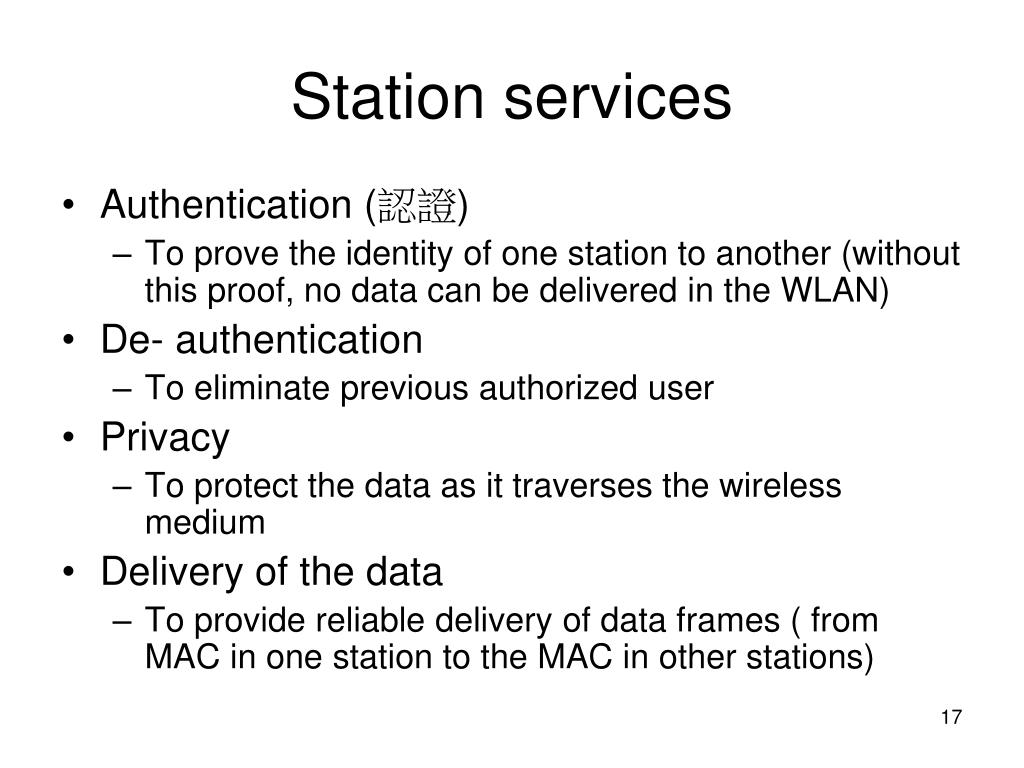 Station services

• Authentication (認證)
– To prove the identity of one station to another (without this proof, no data can be delivered in the WLAN)
• De- authentication
– To eliminate previous authorized user
• Privacy
– To protect the data as it traverses the wireless medium
• Delivery of the data
– To provide reliable delivery of data frames ( from MAC in one station to the MAC in other stations)

17